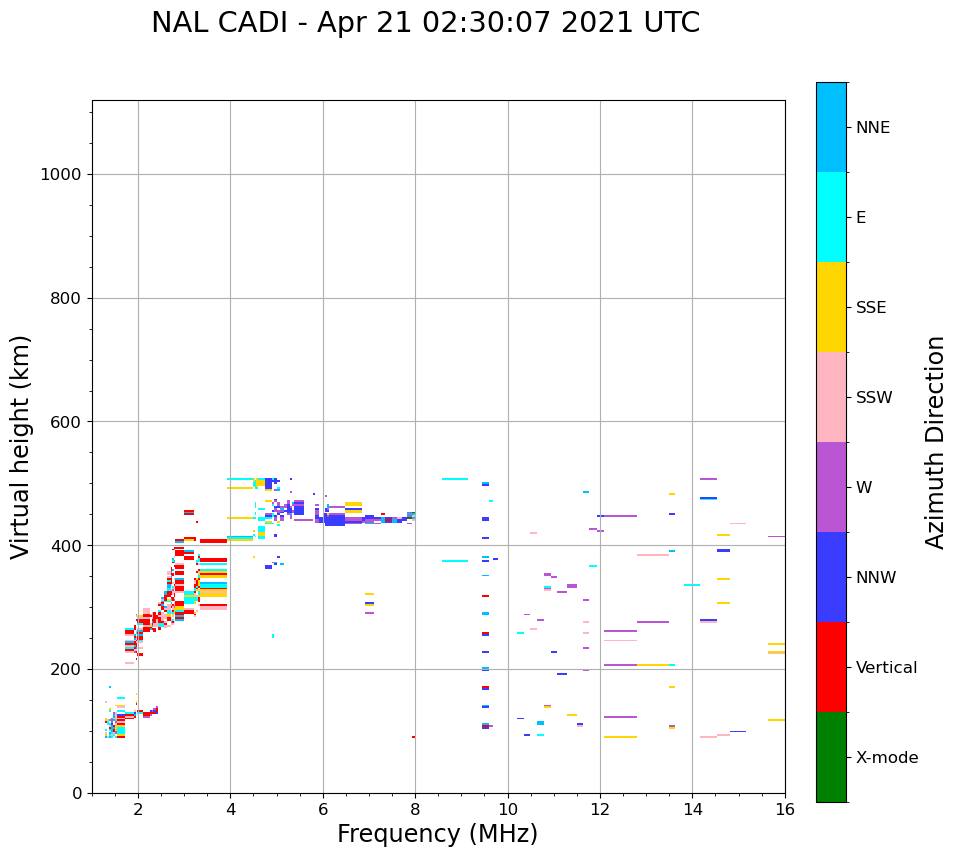 NAL CADI - Apr 21 02:30:07 2021 UTC

Virtual height (km)

1000
800
600
400
200
0

2
4
6
8
10
12
14
16

Frequency (MHz)

NNE
E
SSE
SSW
W
NNW
Vertical
X-mode

Azimuth Direction